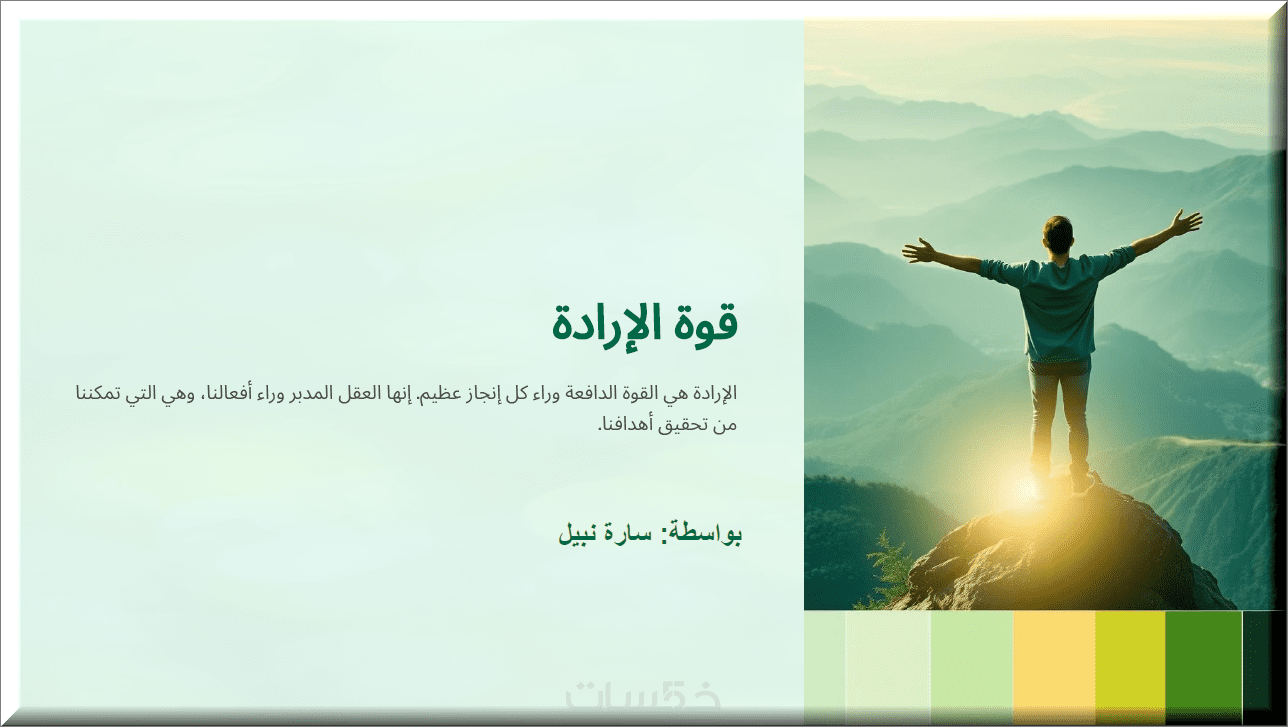 قوة الإرادة

الإرادة هي القوة الدافعة وراء كل إنجاز عظيم. إنها العقل المدبر وراء أفعالنا، وهي التي تمكننا من تحقيق أهدافنا.

بواسطة: سارة نبيل

خمسات